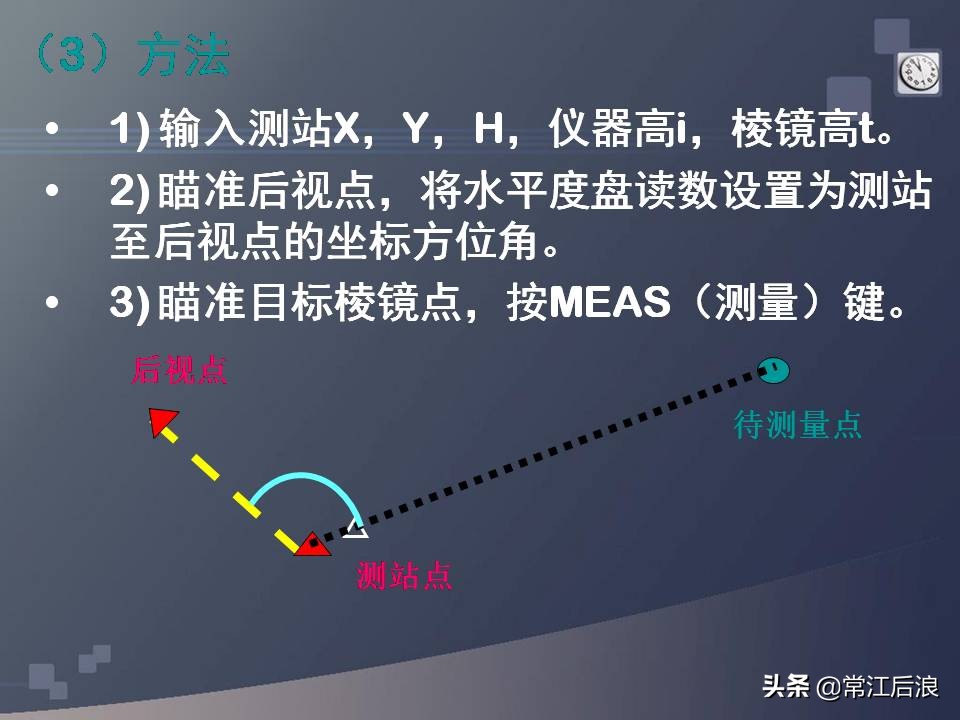 （3）方法

• 1) 输入测站X，Y，H，仪器高i，棱镜高t。

• 2) 瞄准后视点，将水平度盘读数设置为测站至后视点的坐标方位角。

• 3) 瞄准目标棱镜点，按MEAS（测量）键。

后视点

待测量点

测站点

头条 @常江后浪